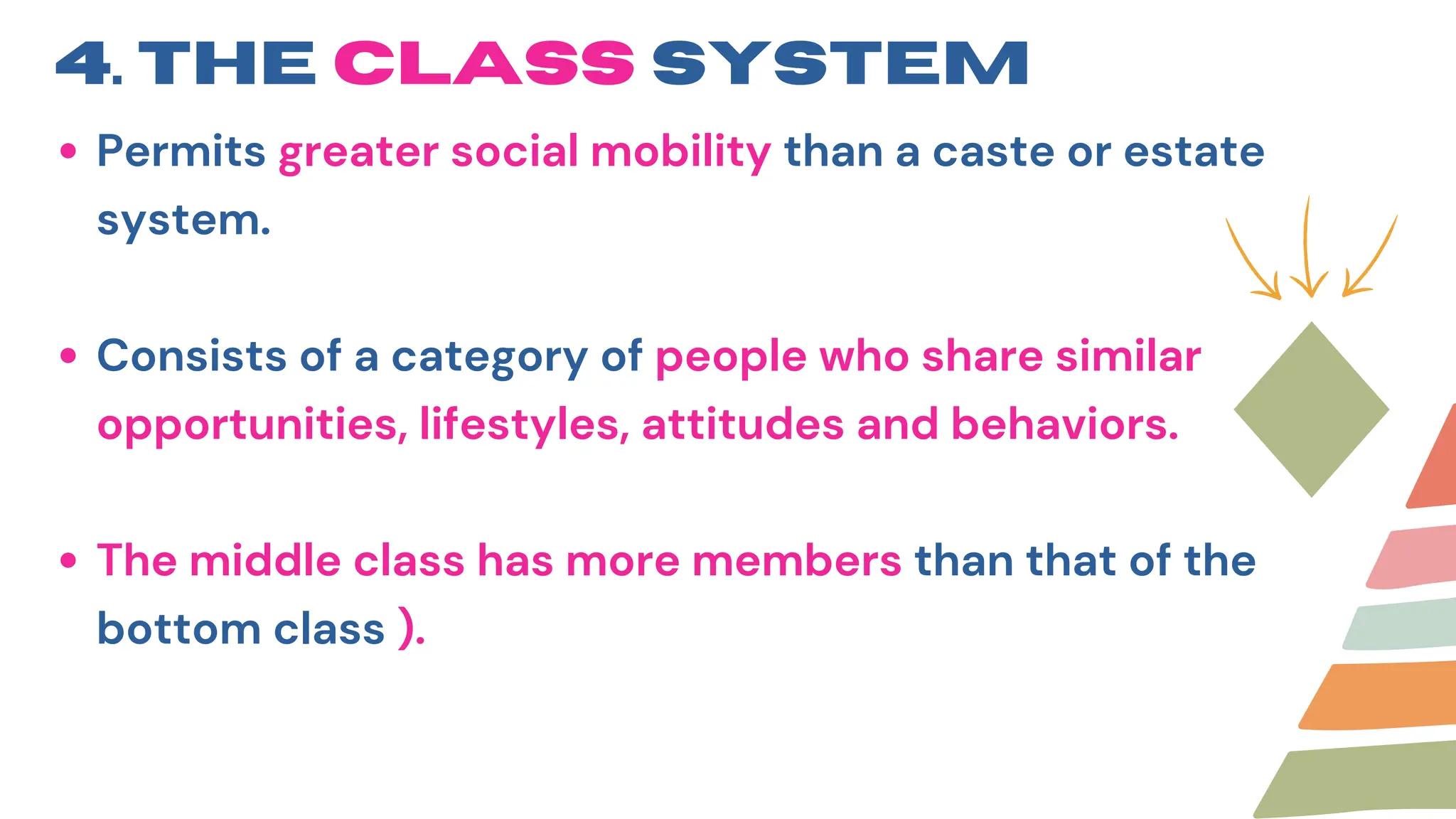 4. THE CLASS SYSTEM

• Permits greater social mobility than a caste or estate system.

• Consists of a category of people who share similar opportunities, lifestyles, attitudes and behaviors.

• The middle class has more members than that of the bottom class ).